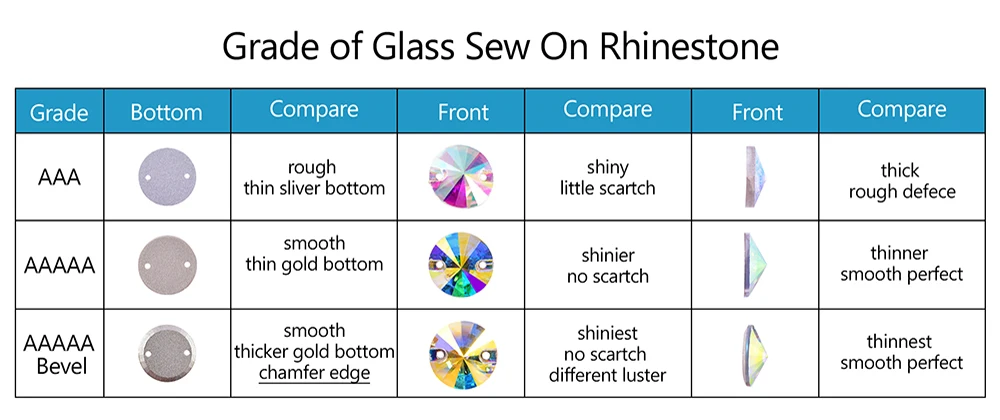 Grade of Glass Sew On Rhinestone

| Grade | Bottom | Compare | Front | Compare | Front | Compare |
|---|---|---|---|---|---|---|
| AAA | | rough thin sliver bottom | | shiny little scartch | | thick rough defece |
| AAAAA | | smooth thin gold bottom | | shinier no scartch | | thinner smooth perfect |
| AAAAA Bevel | | smooth thicker gold bottom chamfer edge | | shiniest no scartch different luster | | thinnest smooth perfect |